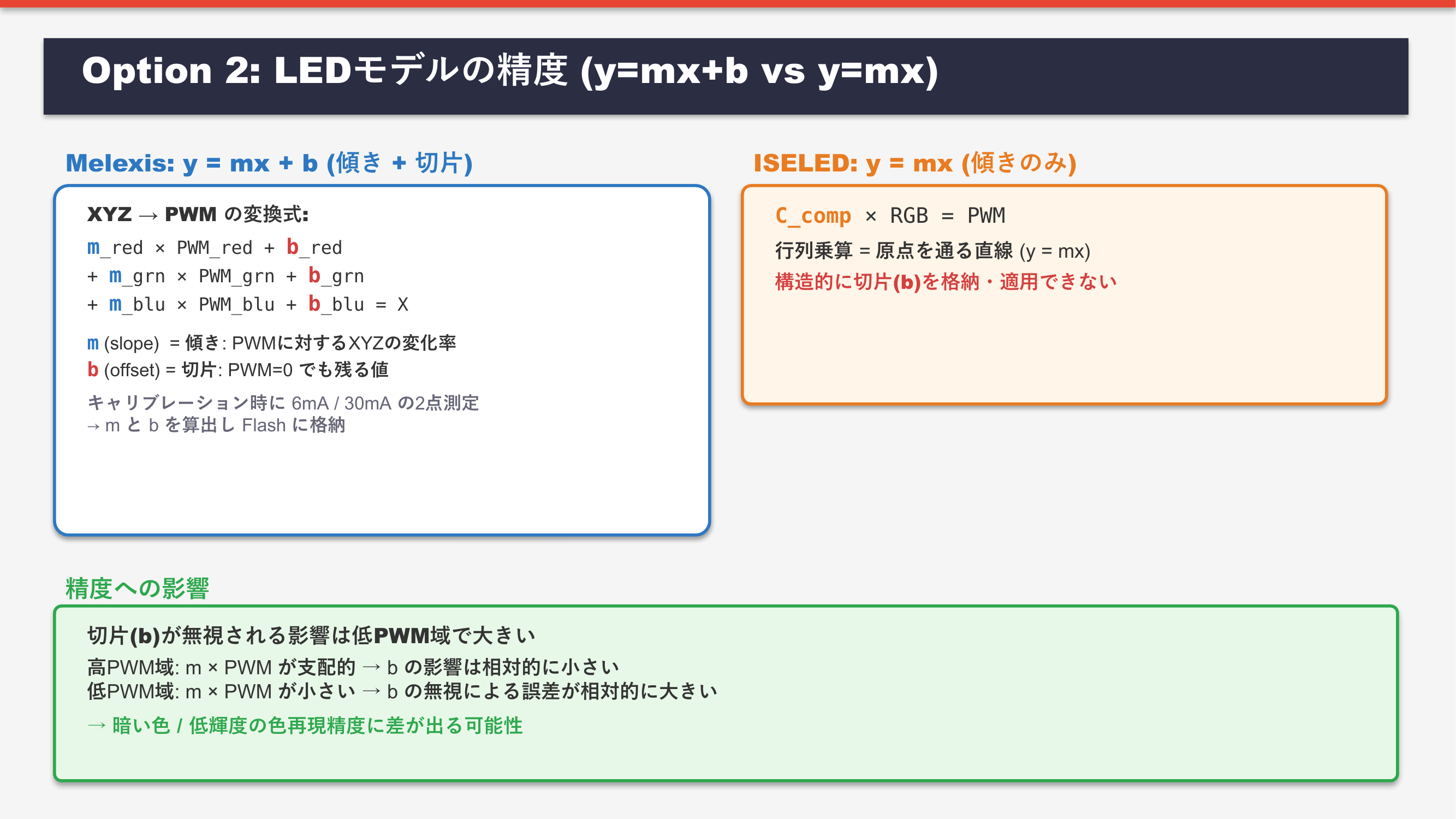 Option 2: LEDモデルの精度 (y=mx+b vs y=mx)

Melexis: y = mx + b (傾き + 切片)

XYZ → PWM の変換式:

m_red × PWM_red + b_red
+ m_grn × PWM_grn + b_grn
+ m_blu × PWM_blu + b_blu = X

m (slope) = 傾き: PWMに対するXYZの変化率
b (offset) = 切片: PWM=0 でも残る値

キャリブレーション時に 6mA / 30mA の2点測定
→ m と b を算出し Flash に格納

ISELED: y = mx (傾きのみ)

C_comp × RGB = PWM
行列乗算 = 原点を通る直線 (y = mx)
構造的に切片(b)を格納・適用できない

精度への影響

切片(b)が無視される影響は低PWM域で大きい

高PWM域: m × PWM が支配的 → b の影響は相対的に小さい
低PWM域: m × PWM が小さい → b の無視による誤差が相対的に大きい

→ 暗い色 / 低輝度の色再現精度に差が出る可能性